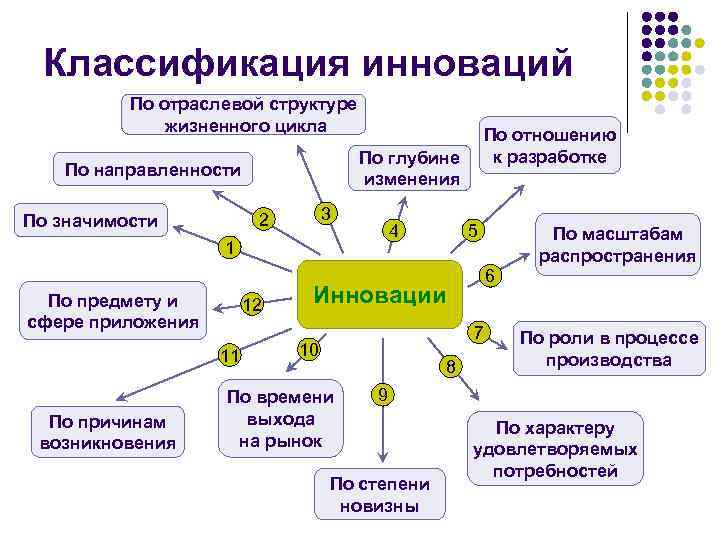 Классификация инноваций

Инновации

1
По значимости

2
По направленности

3
По отраслевой структуре жизненного цикла

4
По глубине изменения

5
По отношению к разработке

6
По масштабам распространения

7
По роли в процессе производства

8
По характеру удовлетворяемых потребностей

9
По степени новизны

10
По времени выхода на рынок

11
По причинам возникновения

12
По предмету и сфере приложения